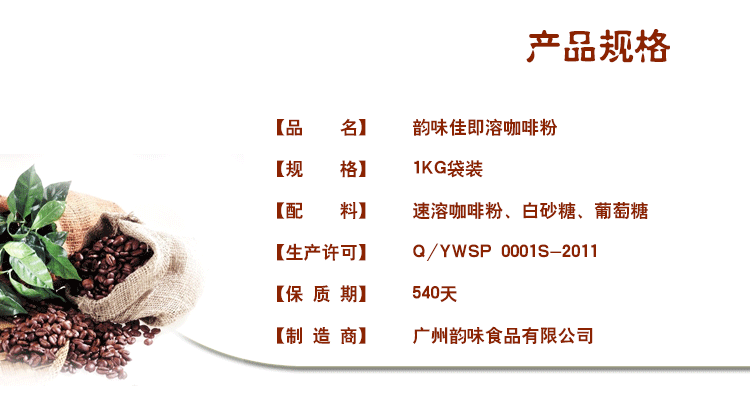 产品规格

【品　　名】　韵味佳即溶咖啡粉

【规　　格】　1KG袋装

【配　　料】　速溶咖啡粉、白砂糖、葡萄糖

【生产许可】　Q/YWSP 0001S-2011

【保 质 期】　540天

【制 造 商】　广州韵味食品有限公司